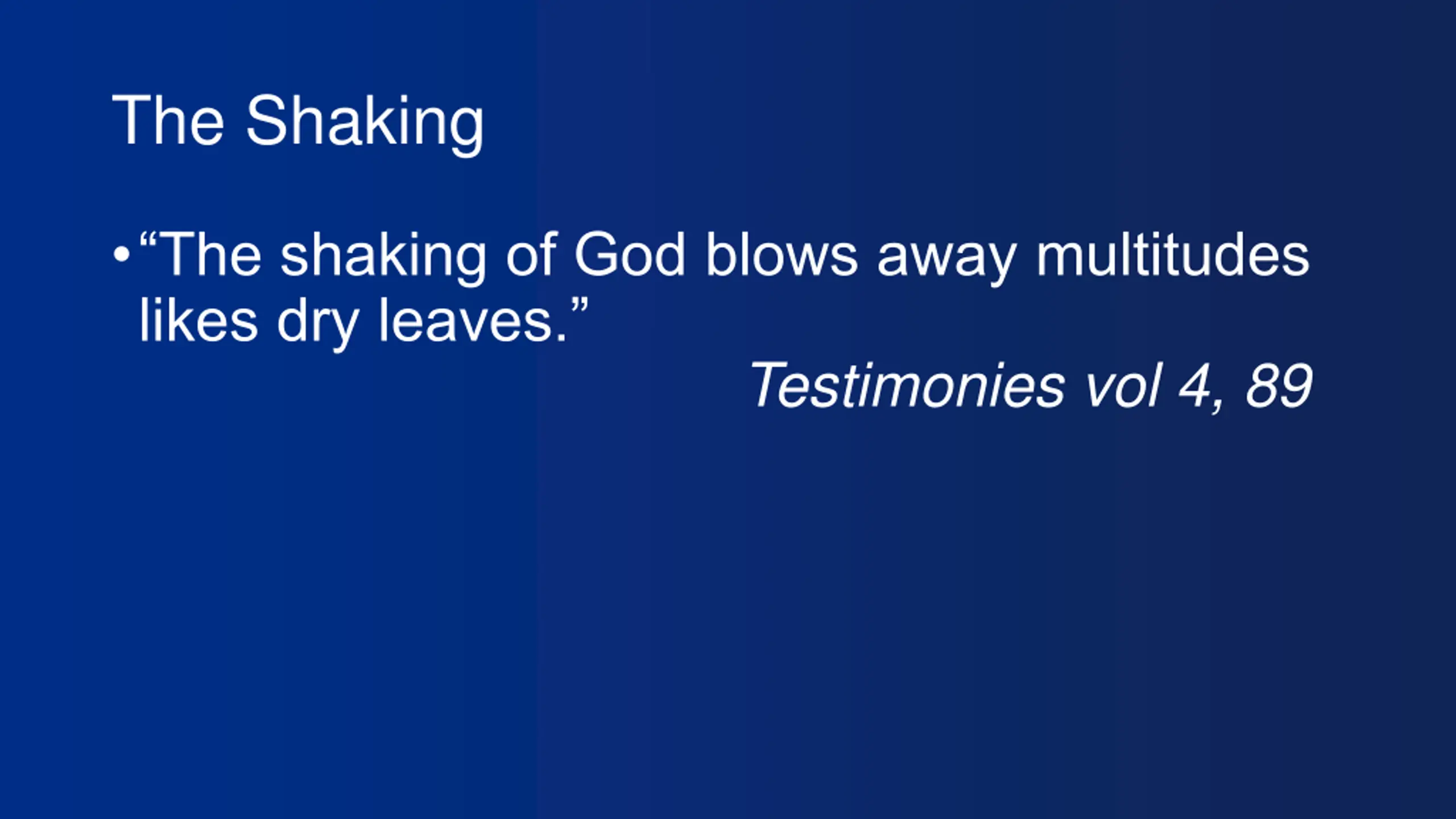 The Shaking

• “The shaking of God blows away multitudes likes dry leaves.”

Testimonies vol 4, 89